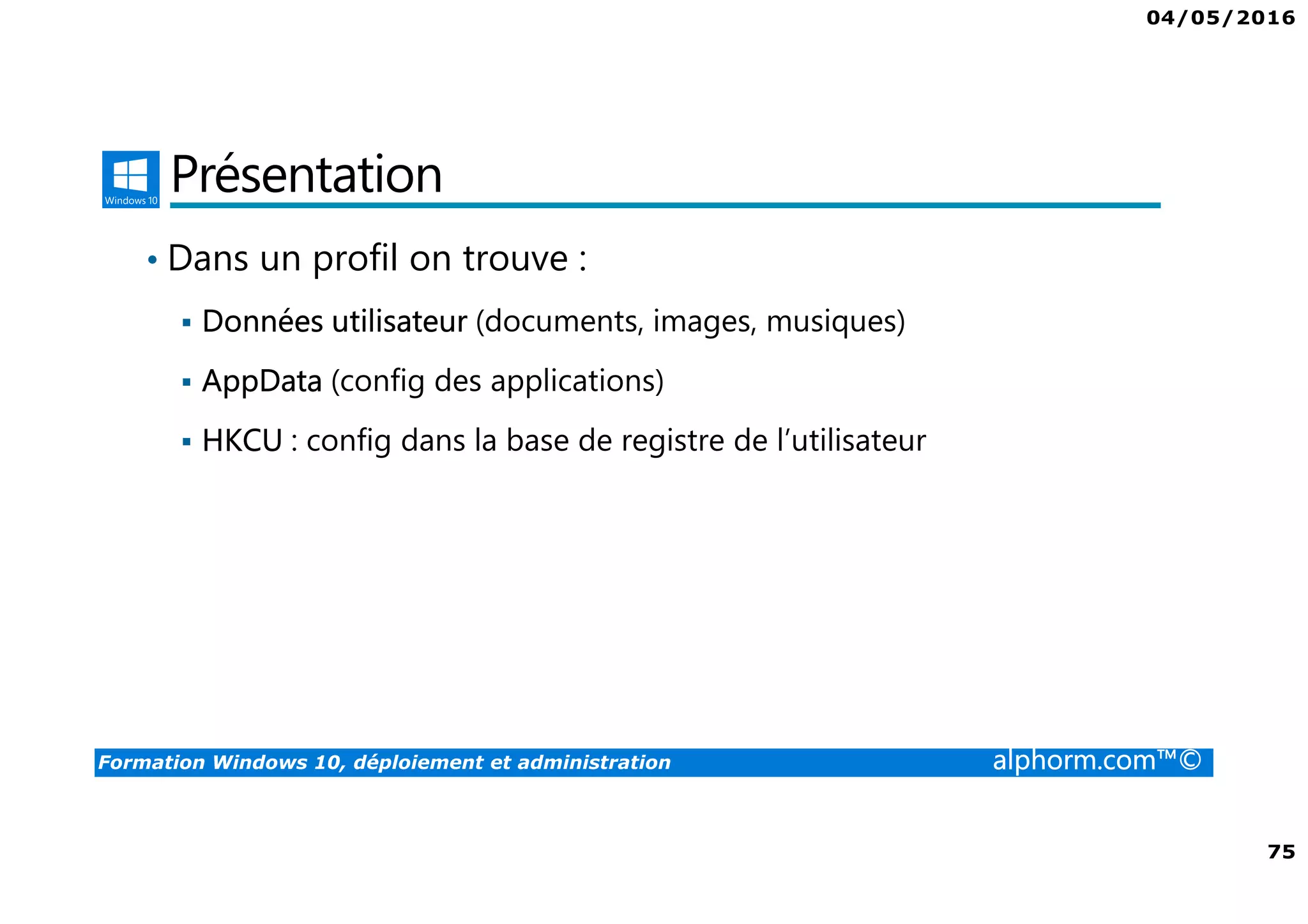 04/05/2016

Windows 10

Présentation

• Dans un profil on trouve :

▪ Données utilisateur (documents, images, musiques)

▪ AppData (config des applications)

▪ HKCU : config dans la base de registre de l'utilisateur

Formation Windows 10, déploiement et administration

alphorm.com™©

75